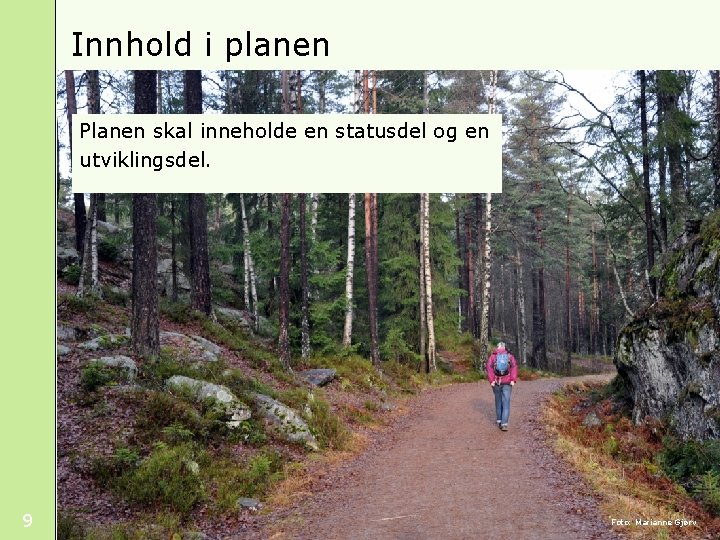 Innhold i planen

Planen skal inneholde en statusdel og en utviklingsdel.

9

Foto: Marianne Gjørv